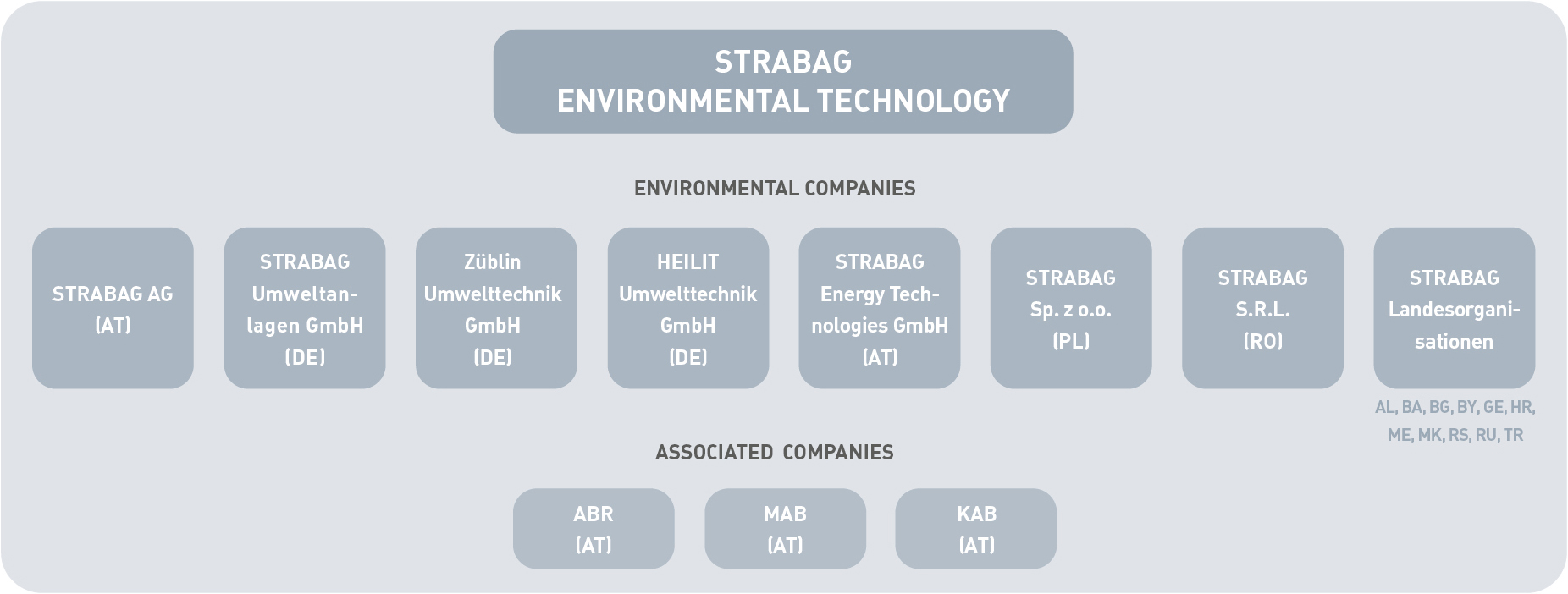 STRABAG
ENVIRONMENTAL TECHNOLOGY

ENVIRONMENTAL COMPANIES

STRABAG AG
(AT)

STRABAG
Umweltanlagen GmbH
(DE)

Züblin
Umwelttechnik
GmbH
(DE)

HEILIT
Umwelttechnik
GmbH
(DE)

STRABAG
Energy Technologies GmbH
(AT)

STRABAG
Sp. z o.o.
(PL)

STRABAG
S.R.L.
(RO)

STRABAG
Landesorganisationen

AL, BA, BG, BY, GE, HR, ME, MK, RS, RU, TR

ASSOCIATED COMPANIES

ABR
(AT)

MAB
(AT)

KAB
(AT)